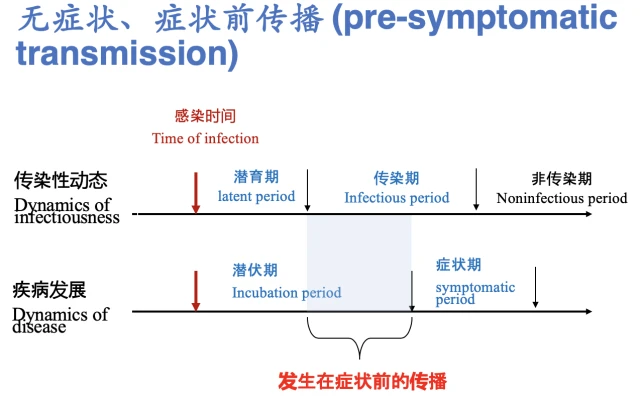 无症状、症状前传播 (pre-symptomatic transmission)

感染时间
Time of infection

传染性动态
Dynamics of infectiousness

潜育期
latent period

传染期
Infectious period

非传染期
Noninfectious period

疾病发展
Dynamics of disease

潜伏期
Incubation period

症状期
symptomatic period

发生在症状前的传播